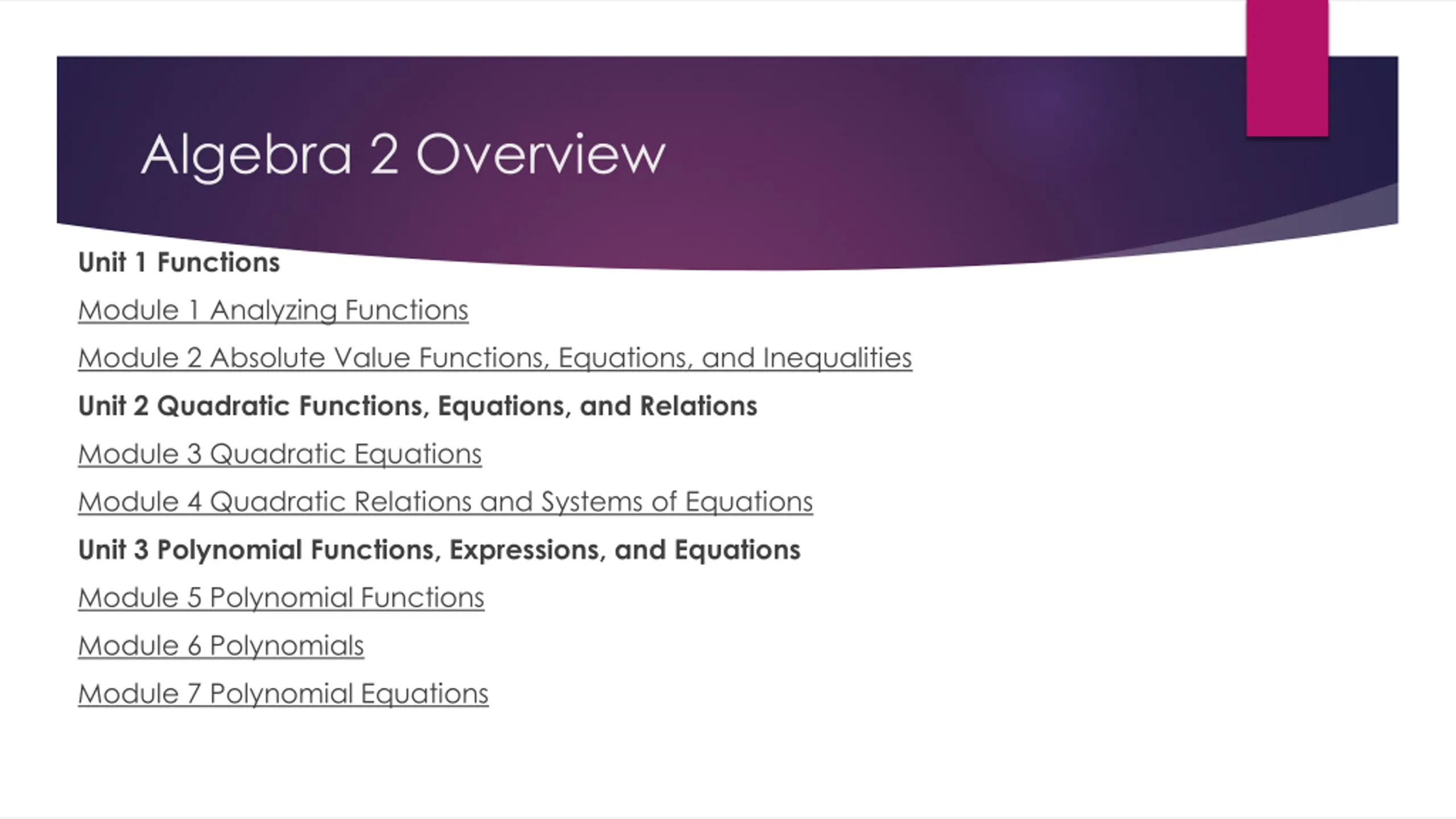 Algebra 2 Overview

Unit 1 Functions

Module 1 Analyzing Functions

Module 2 Absolute Value Functions, Equations, and Inequalities

Unit 2 Quadratic Functions, Equations, and Relations

Module 3 Quadratic Equations

Module 4 Quadratic Relations and Systems of Equations

Unit 3 Polynomial Functions, Expressions, and Equations

Module 5 Polynomial Functions

Module 6 Polynomials

Module 7 Polynomial Equations